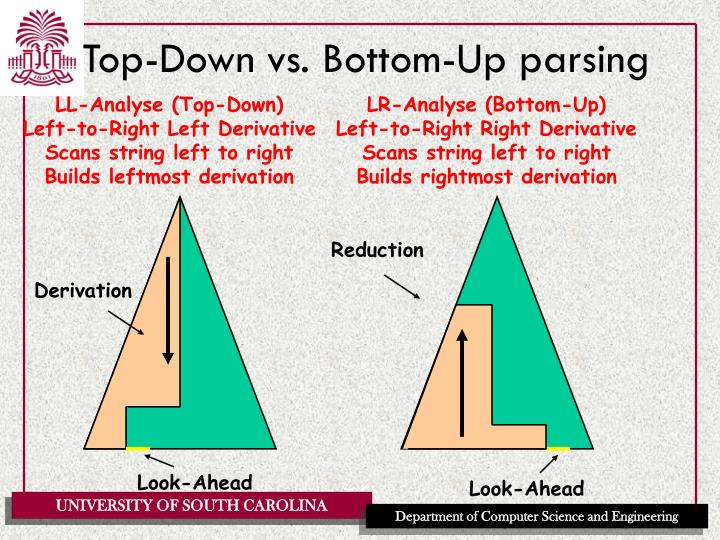 1801

Top-Down vs. Bottom-Up parsing

LL-Analyse (Top-Down)
Left-to-Right Left Derivative
Scans string left to right
Builds leftmost derivation

Derivation

Look-Ahead

LR-Analyse (Bottom-Up)
Left-to-Right Right Derivative
Scans string left to right
Builds rightmost derivation

Reduction

Look-Ahead

UNIVERSITY OF SOUTH CAROLINA

Department of Computer Science and Engineering